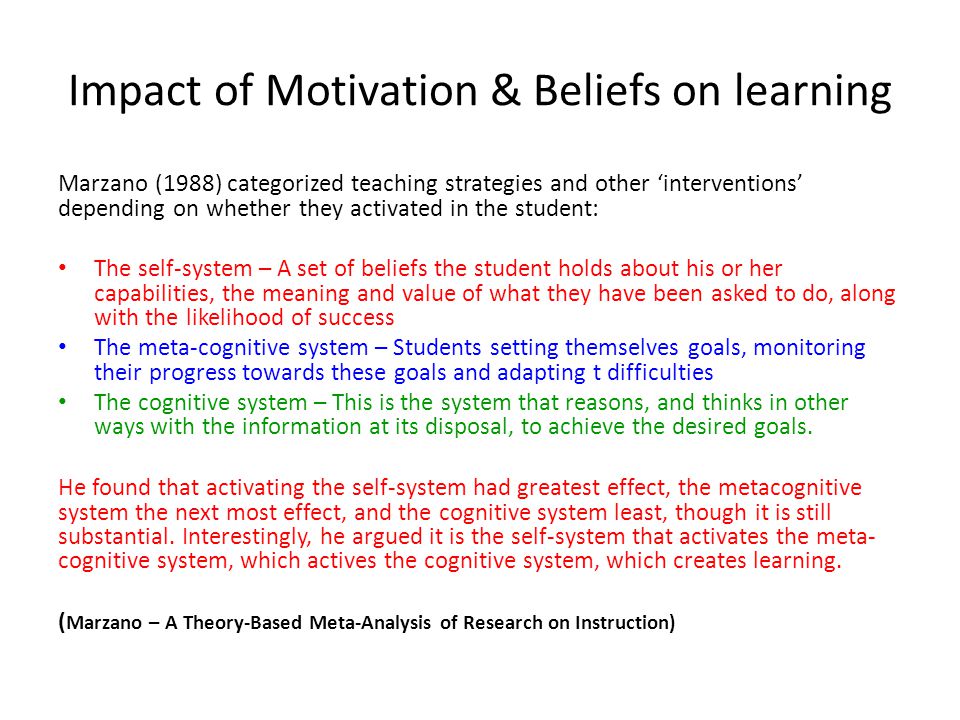 Impact of Motivation & Beliefs on learning

Marzano (1988) categorized teaching strategies and other ‘interventions’ depending on whether they activated in the student:

• The self-system – A set of beliefs the student holds about his or her capabilities, the meaning and value of what they have been asked to do, along with the likelihood of success
• The meta-cognitive system – Students setting themselves goals, monitoring their progress towards these goals and adapting t difficulties
• The cognitive system – This is the system that reasons, and thinks in other ways with the information at its disposal, to achieve the desired goals.

He found that activating the self-system had greatest effect, the metacognitive system the next most effect, and the cognitive system least, though it is still substantial. Interestingly, he argued it is the self-system that activates the meta-cognitive system, which actives the cognitive system, which creates learning.

(Marzano – A Theory-Based Meta-Analysis of Research on Instruction)